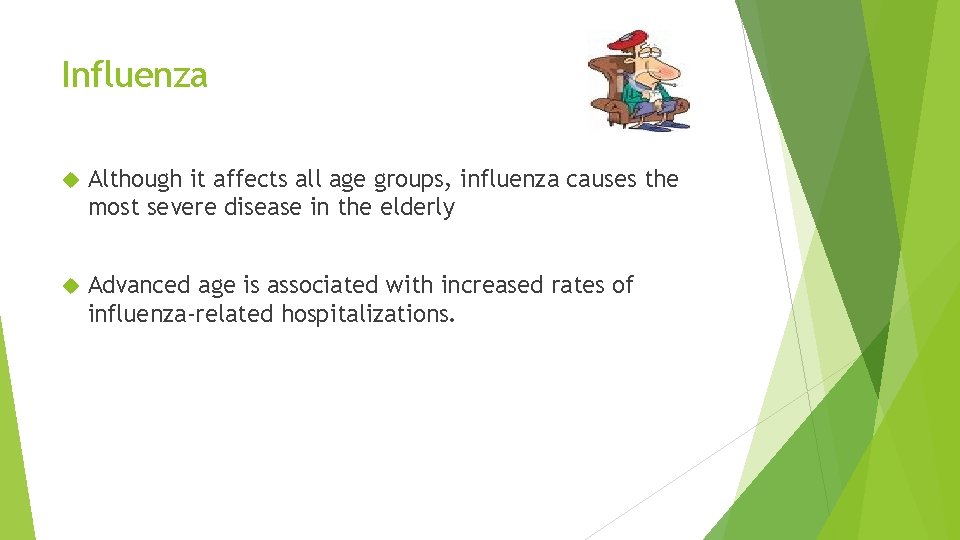 Influenza

Although it affects all age groups, influenza causes the most severe disease in the elderly

Advanced age is associated with increased rates of influenza-related hospitalizations.